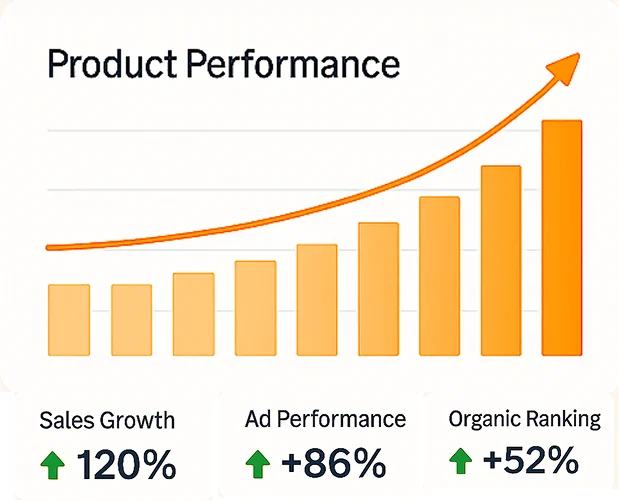 Product Performance

Sales Growth
120%

Ad Performance
+86%

Organic Ranking
+52%